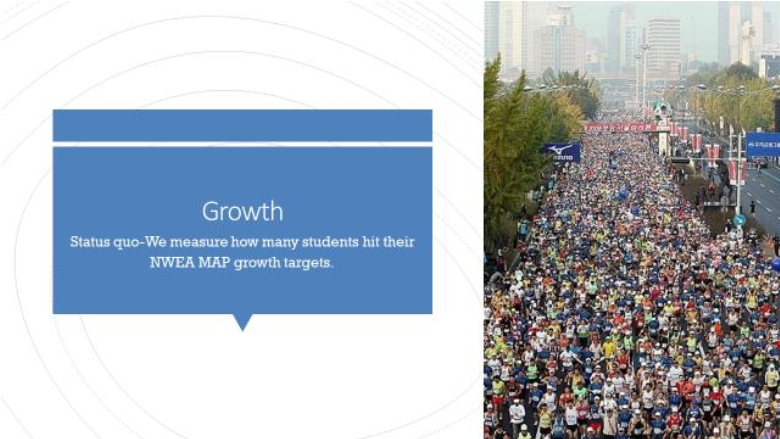 Growth

Status quo-We measure how many students hit their NWEA MAP growth targets.